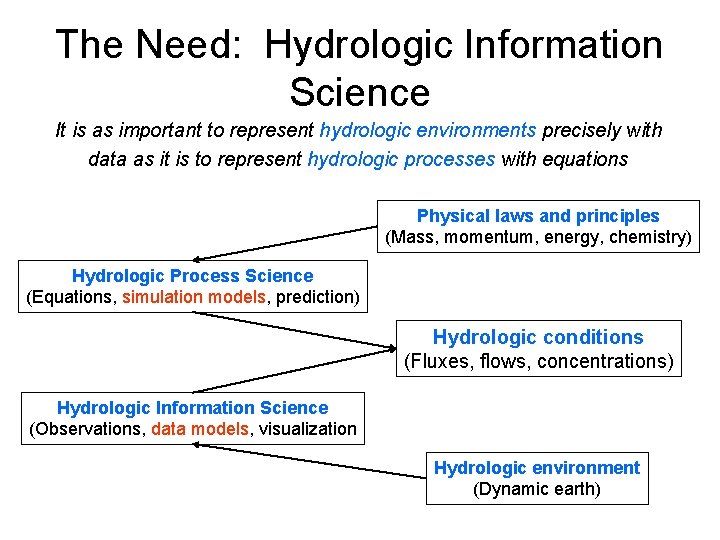 The Need: Hydrologic Information Science

It is as important to represent hydrologic environments precisely with data as it is to represent hydrologic processes with equations

Physical laws and principles
(Mass, momentum, energy, chemistry)

Hydrologic Process Science
(Equations, simulation models, prediction)

Hydrologic conditions
(Fluxes, flows, concentrations)

Hydrologic Information Science
(Observations, data models, visualization

Hydrologic environment
(Dynamic earth)